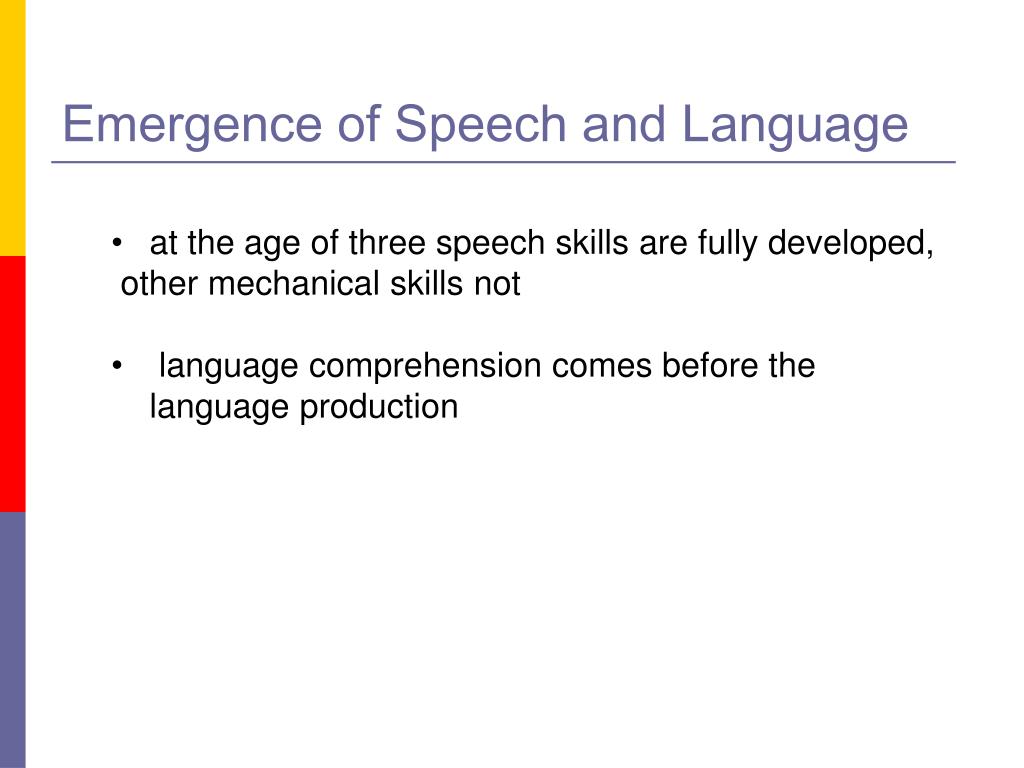 Emergence of Speech and Language

• at the age of three speech skills are fully developed, other mechanical skills not

• language comprehension comes before the language production